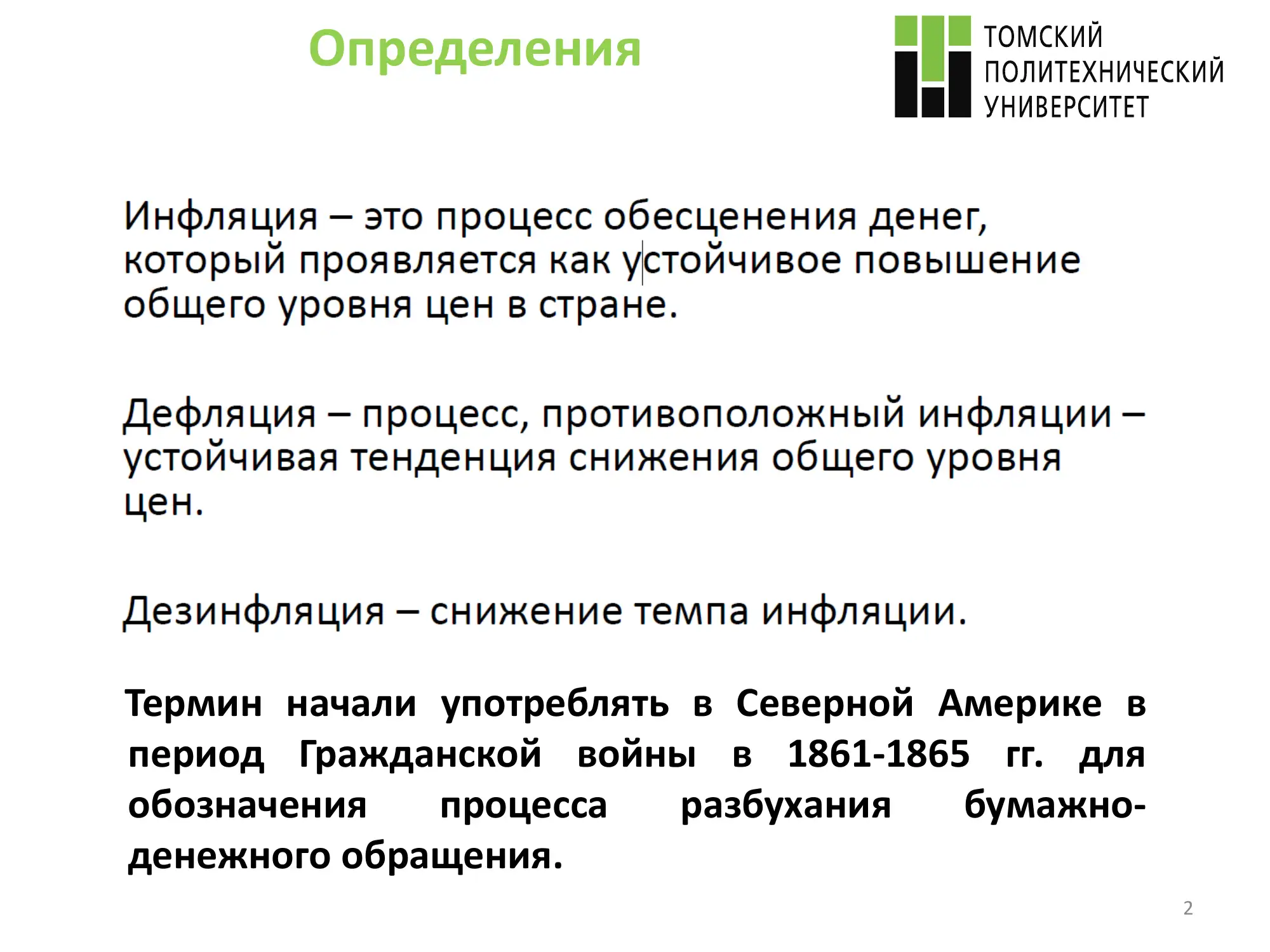 Определения

ТОМСКИЙ ПОЛИТЕХНИЧЕСКИЙ УНИВЕРСИТЕТ

Инфляция – это процесс обесценения денег, который проявляется как устойчивое повышение общего уровня цен в стране.

Дефляция – процесс, противоположный инфляции – устойчивая тенденция снижения общего уровня цен.

Дезинфляция – снижение темпа инфляции.

Термин начали употреблять в Северной Америке в период Гражданской войны в 1861-1865 гг. для обозначения процесса разбухания бумажно-денежного обращения.

2